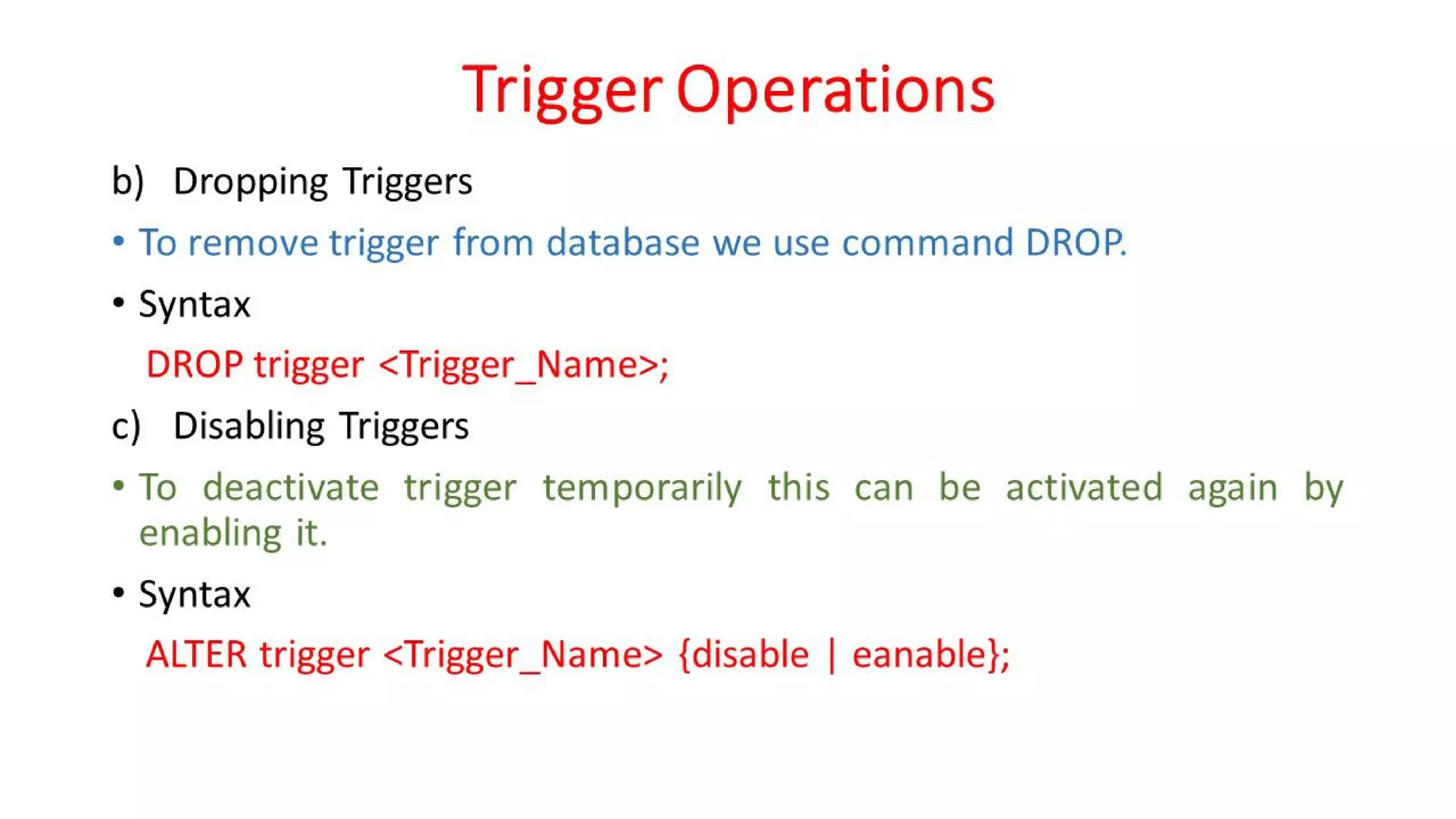 Trigger Operations

b) Dropping Triggers

• To remove trigger from database we use command DROP.

• Syntax

DROP trigger <Trigger_Name>;

c) Disabling Triggers

• To deactivate trigger temporarily this can be activated again by enabling it.

• Syntax

ALTER trigger <Trigger_Name> {disable | eanable};